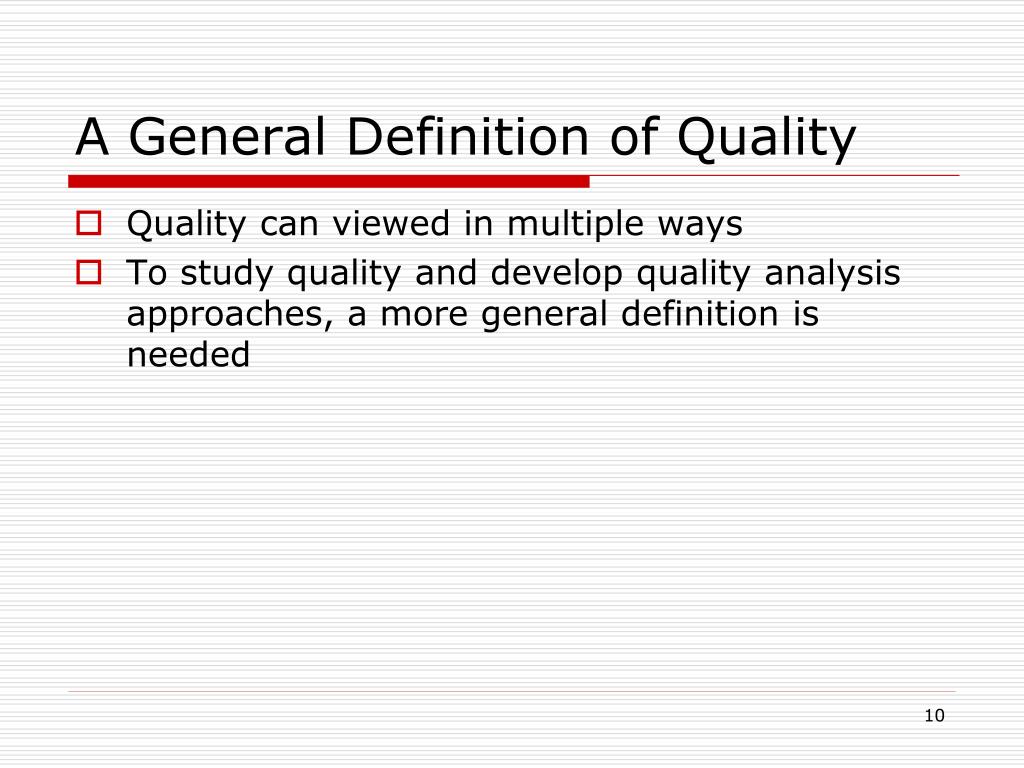 A General Definition of Quality

Quality can viewed in multiple ways

To study quality and develop quality analysis approaches, a more general definition is needed

10